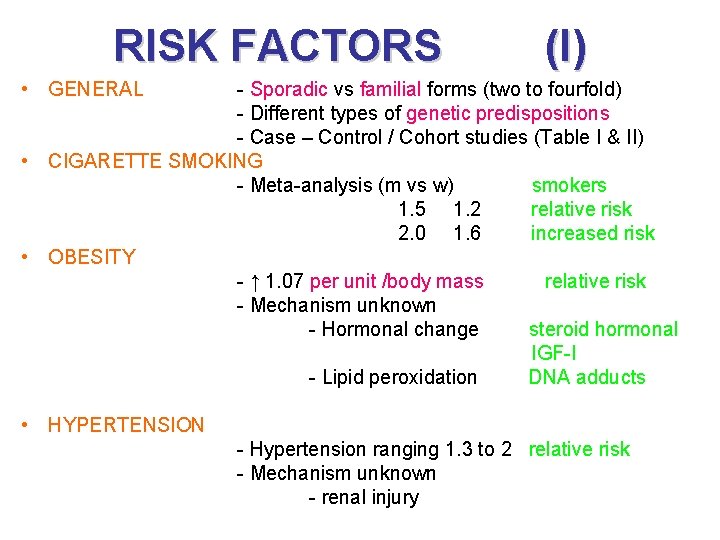 RISK FACTORS (I)

• GENERAL
- Sporadic vs familial forms (two to fourfold)
- Different types of genetic predispositions
- Case – Control / Cohort studies (Table I & II)

• CIGARETTE SMOKING
- Meta-analysis (m vs w) smokers
1.5 1.2 relative risk
2.0 1.6 increased risk

• OBESITY
- ↑ 1.07 per unit /body mass relative risk
- Mechanism unknown
- Hormonal change steroid hormonal IGF-I
- Lipid peroxidation DNA adducts

• HYPERTENSION
- Hypertension ranging 1.3 to 2 relative risk
- Mechanism unknown
- renal injury